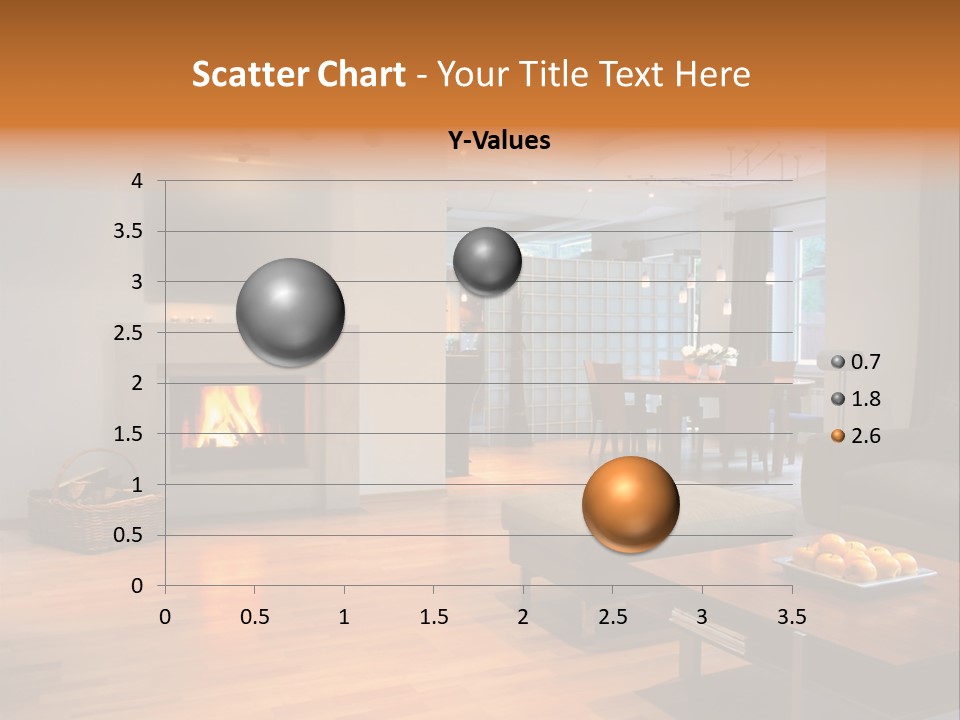 Scatter Chart - Your Title Text Here

Y-Values

4
3.5
3
2.5
2
1.5
1
0.5
0

0 0.5 1 1.5 2 2.5 3 3.5

0.7
1.8
2.6